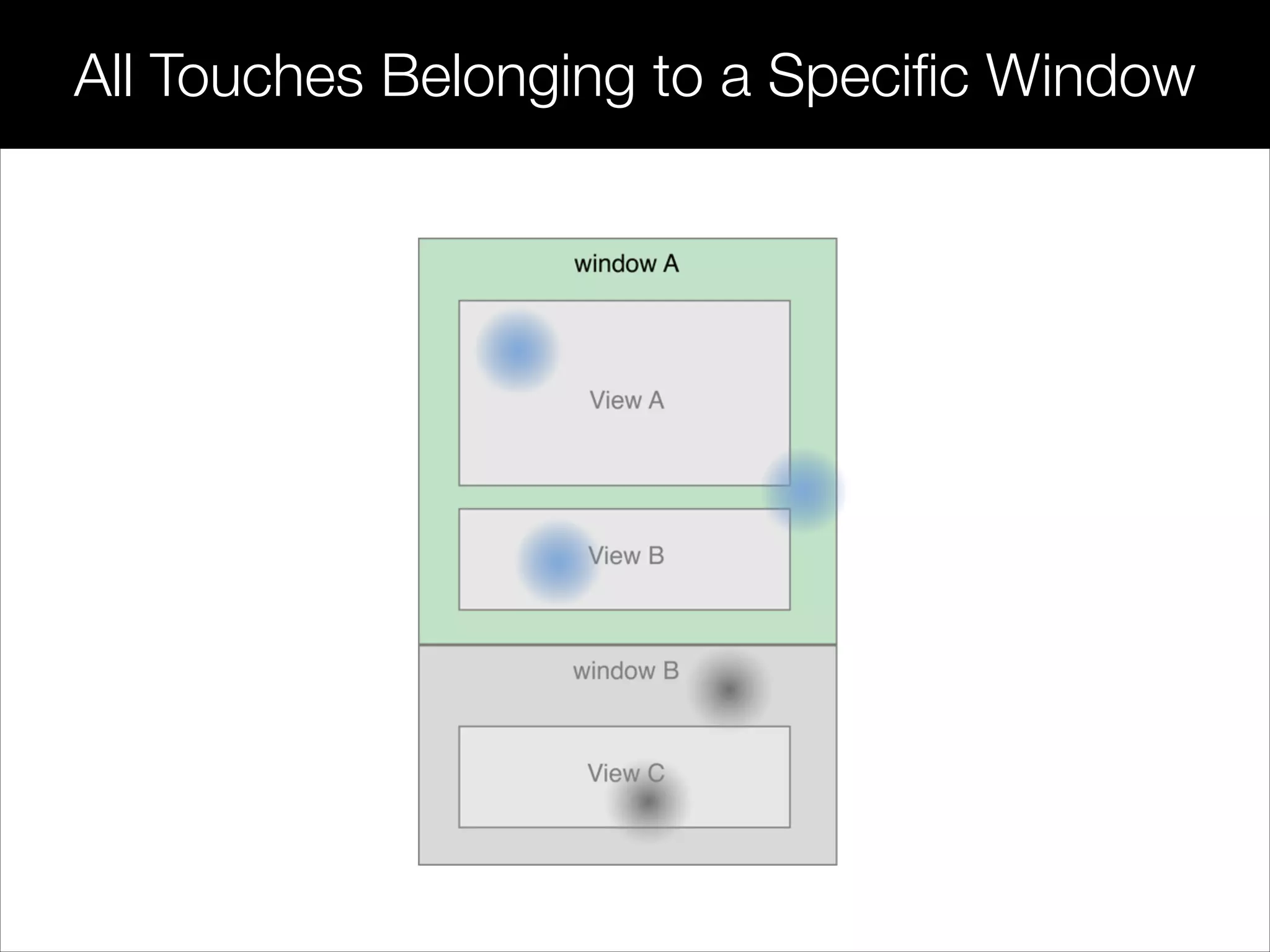 All Touches Belonging to a Specific Window

window A

View A

View B

window B

View C